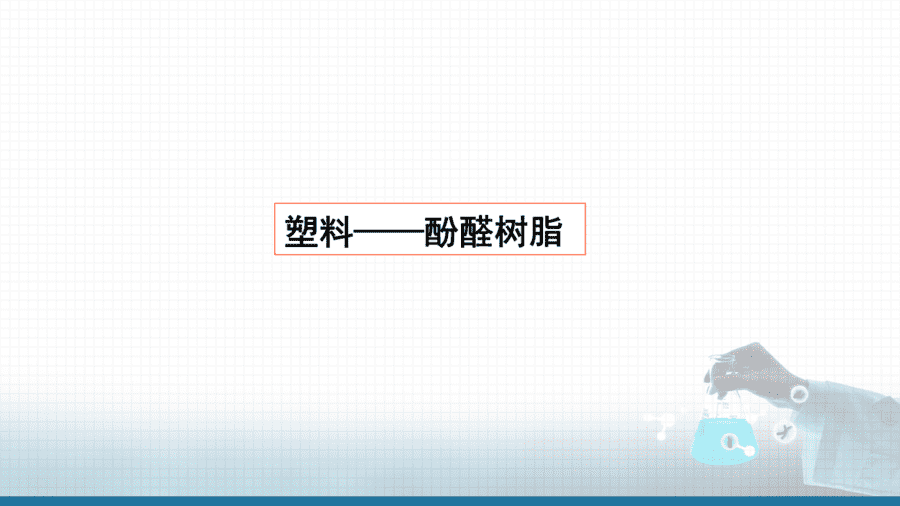 塑料——酚醛树脂